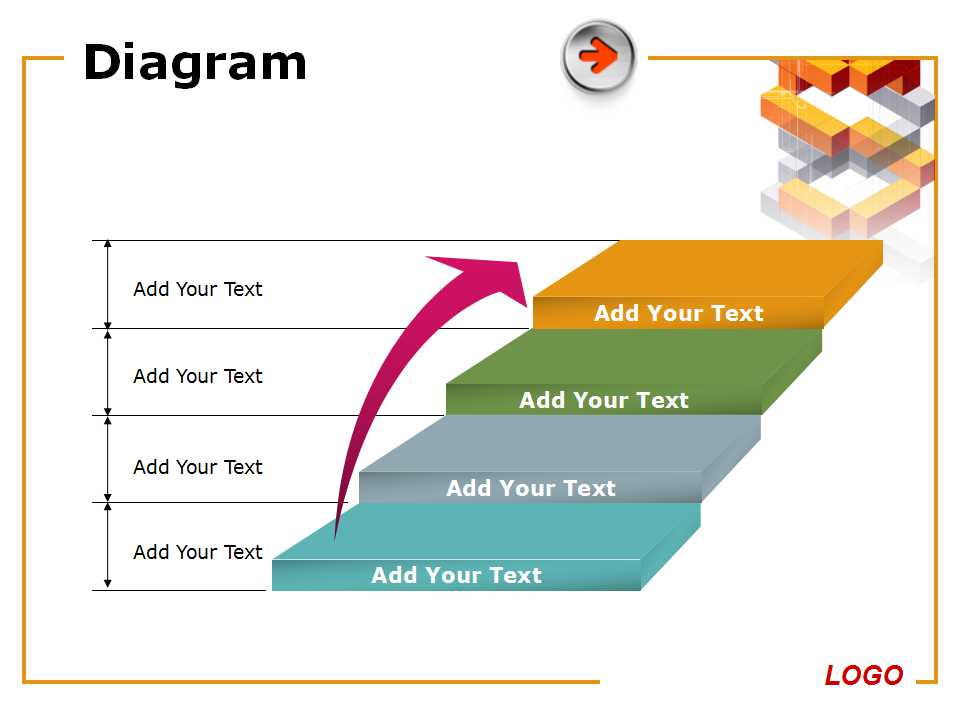 Diagram

Add Your Text

Add Your Text

Add Your Text

Add Your Text

Add Your Text

Add Your Text

Add Your Text

Add Your Text

LOGO